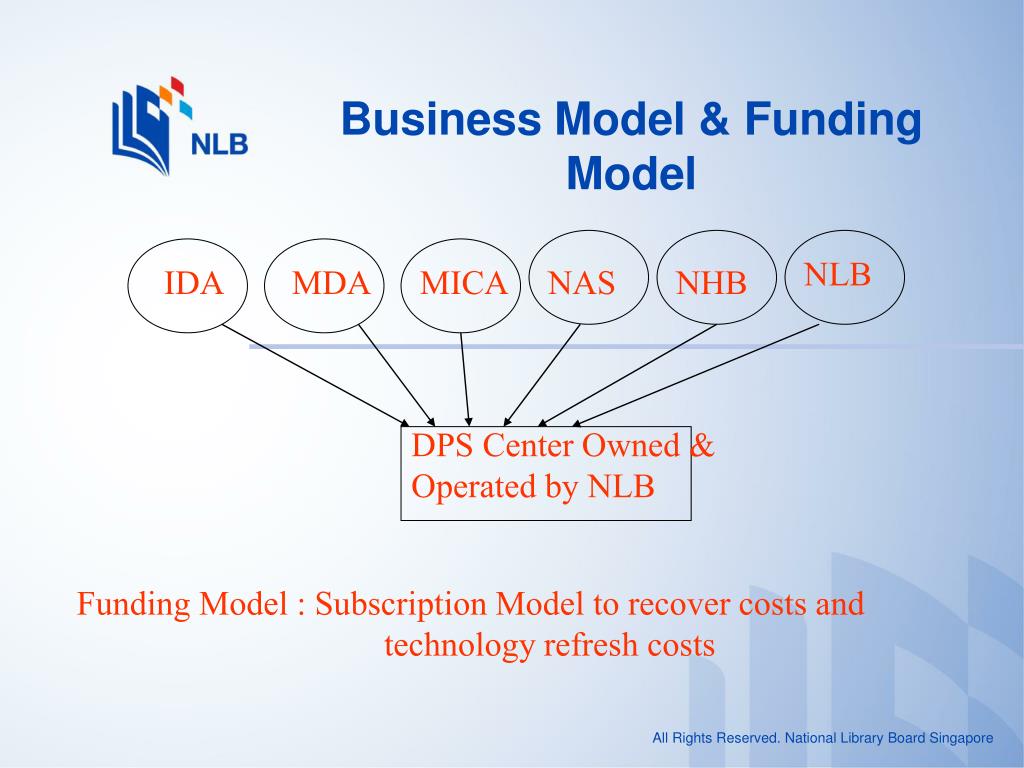 NLB

Business Model & Funding Model

IDA

MDA

MICA

NAS

NHB

NLB

DPS Center Owned & Operated by NLB

Funding Model : Subscription Model to recover costs and technology refresh costs

All Rights Reserved. National Library Board Singapore